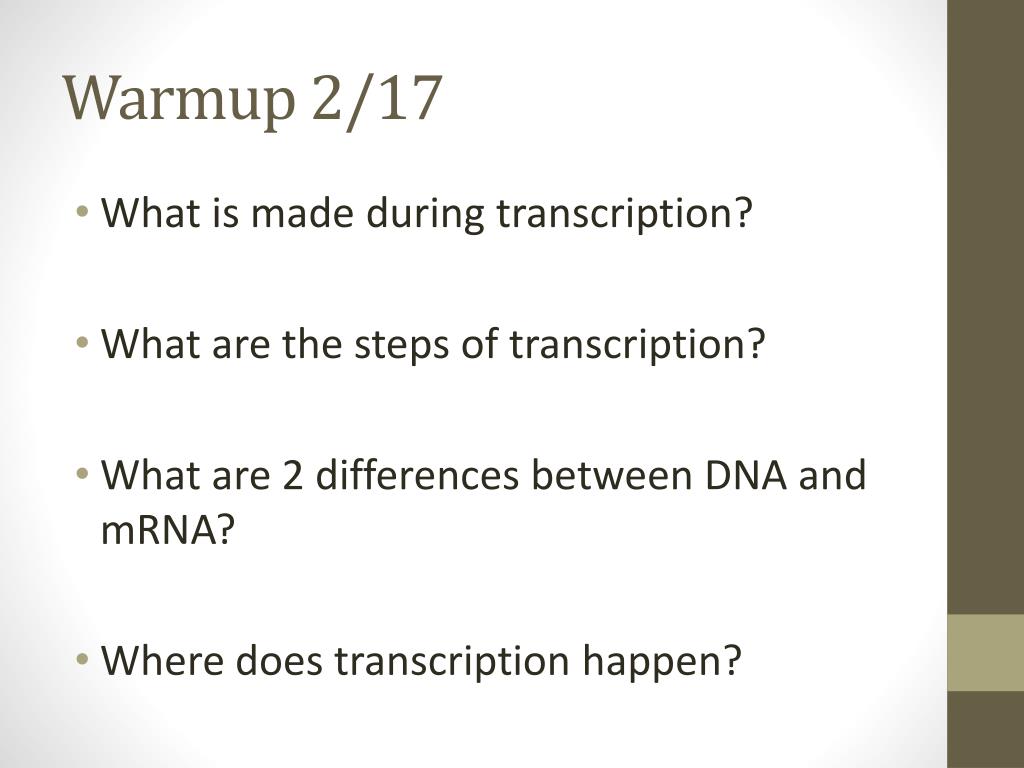 Warmup 2/17

• What is made during transcription?

• What are the steps of transcription?

• What are 2 differences between DNA and mRNA?

• Where does transcription happen?